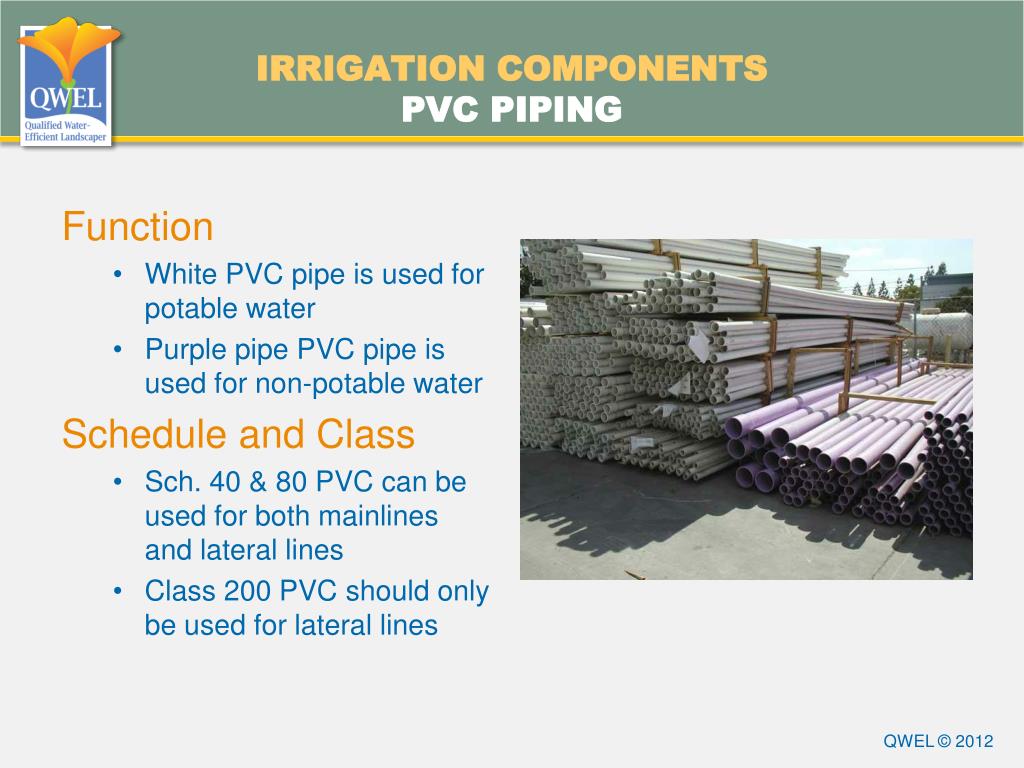 QWEL
Qualified Water-Efficient Landscaper

IRRIGATION COMPONENTS
PVC PIPING

Function
• White PVC pipe is used for potable water
• Purple pipe PVC pipe is used for non-potable water

Schedule and Class
• Sch. 40 & 80 PVC can be used for both mainlines and lateral lines
• Class 200 PVC should only be used for lateral lines

QWEL © 2012